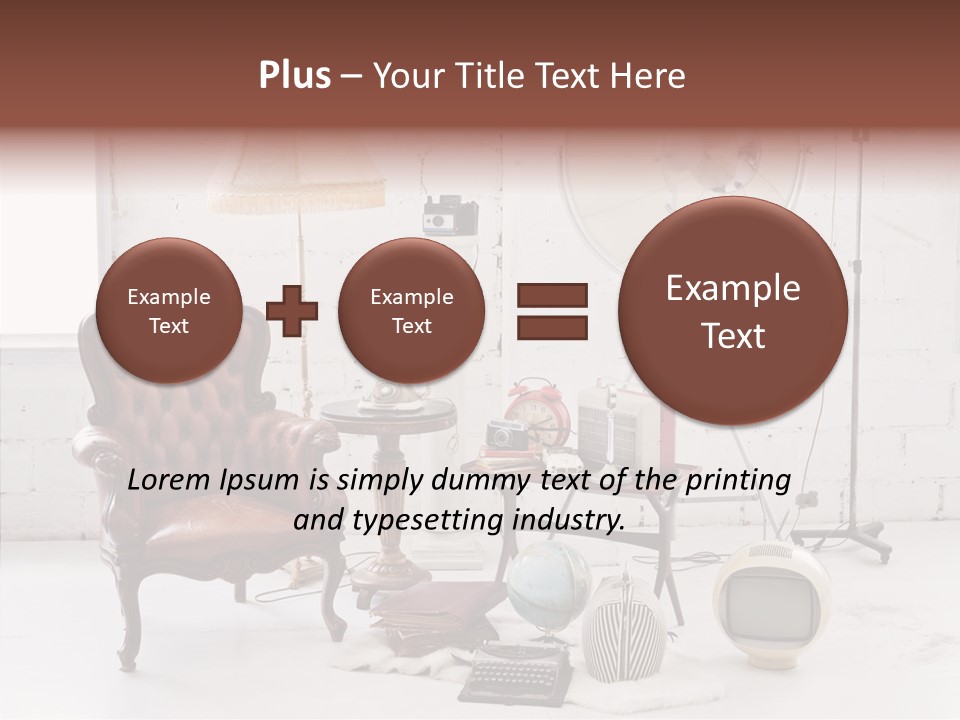 Plus – Your Title Text Here

Example Text

Example Text

Example Text

Lorem Ipsum is simply dummy text of the printing and typesetting industry.